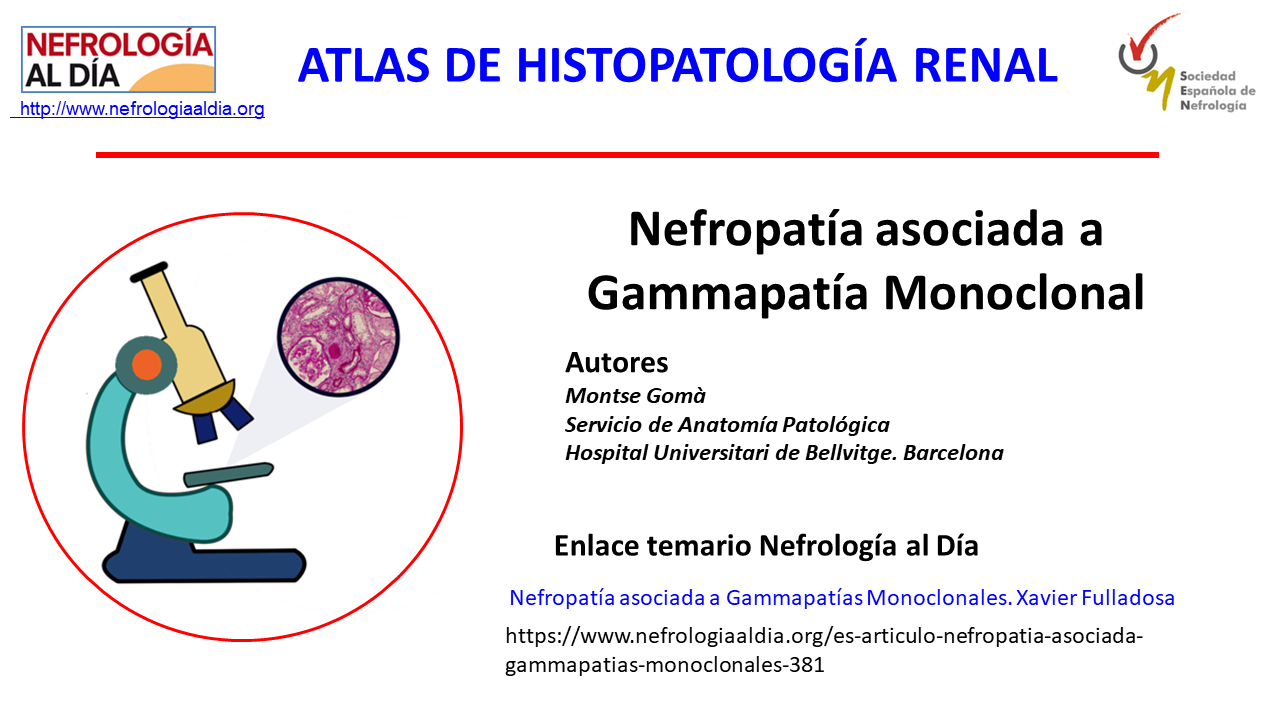 NEFROLOGÍA AL DÍA
http://www.nefrologiaaldia.org

ATLAS DE HISTOPATOLOGÍA RENAL

Sociedad Española de Nefrología

Nefropatía asociada a Gammapatía Monoclonal

Autores
Montse Gomà
Servicio de Anatomía Patológica
Hospital Universitari de Bellvitge. Barcelona

Enlace temario Nefrología al Día

Nefropatía asociada a Gammapatías Monoclonales. Xavier Fulladosa

https://www.nefrologiaaldia.org/es-articulo-nefropatia-asociada-gammapatias-monoclonales-381